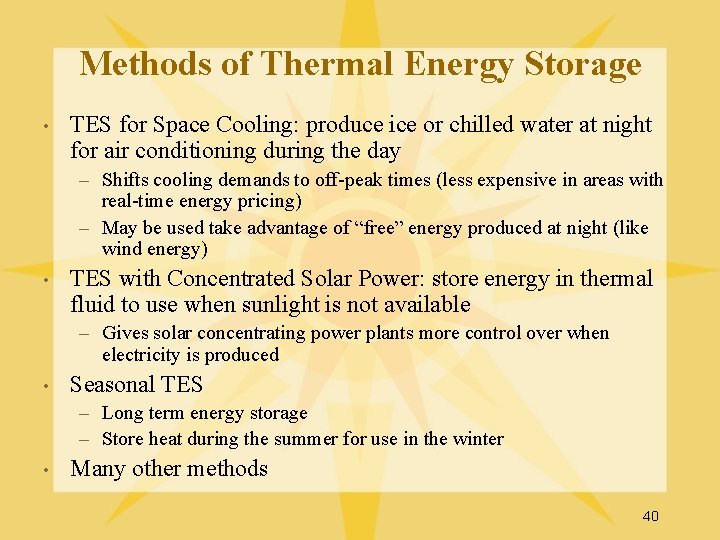 Methods of Thermal Energy Storage

• TES for Space Cooling: produce ice or chilled water at night for air conditioning during the day
– Shifts cooling demands to off-peak times (less expensive in areas with real-time energy pricing)
– May be used take advantage of "free" energy produced at night (like wind energy)

• TES with Concentrated Solar Power: store energy in thermal fluid to use when sunlight is not available
– Gives solar concentrating power plants more control over when electricity is produced

• Seasonal TES
– Long term energy storage
– Store heat during the summer for use in the winter

• Many other methods

40